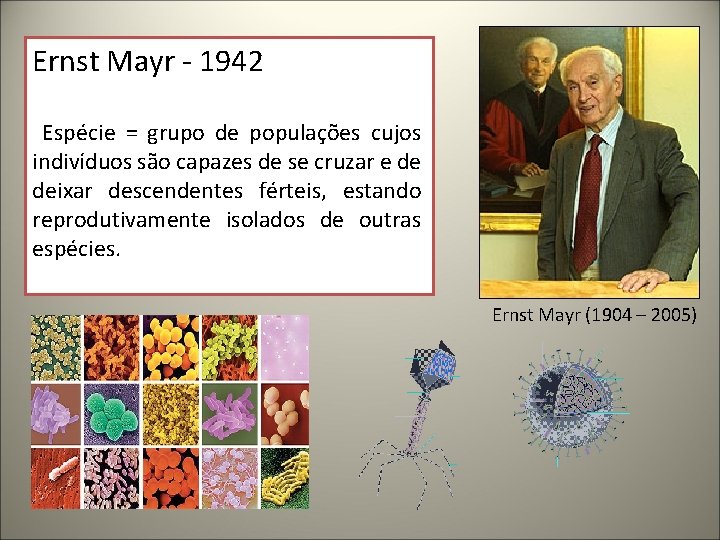 Ernst Mayr - 1942

Espécie = grupo de populações cujos indivíduos são capazes de se cruzar e de deixar descendentes férteis, estando reprodutivamente isolados de outras espécies.

Ernst Mayr (1904 – 2005)